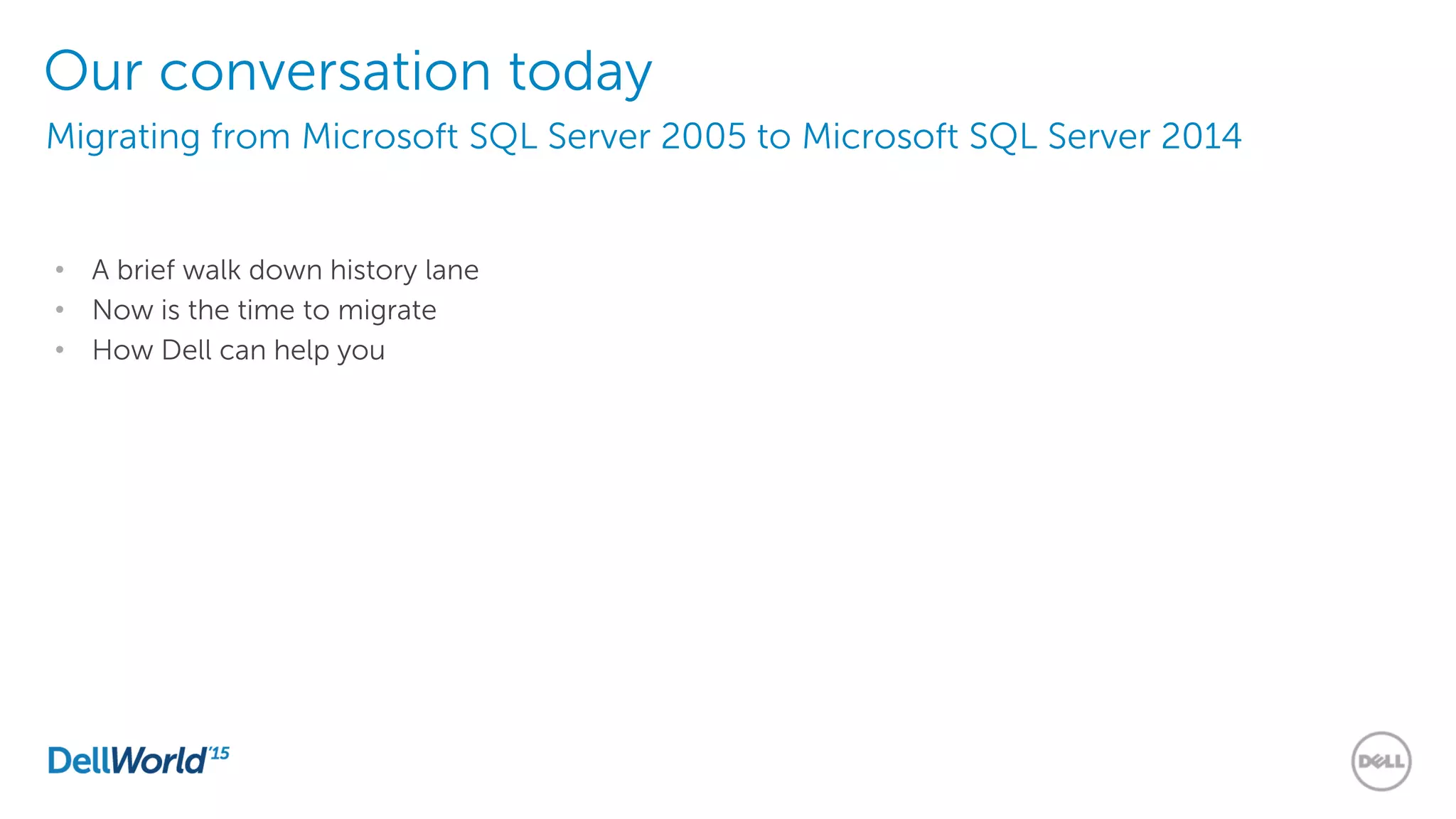 Our conversation today

Migrating from Microsoft SQL Server 2005 to Microsoft SQL Server 2014

• A brief walk down history lane
• Now is the time to migrate
• How Dell can help you

DellWorld'15

DELL